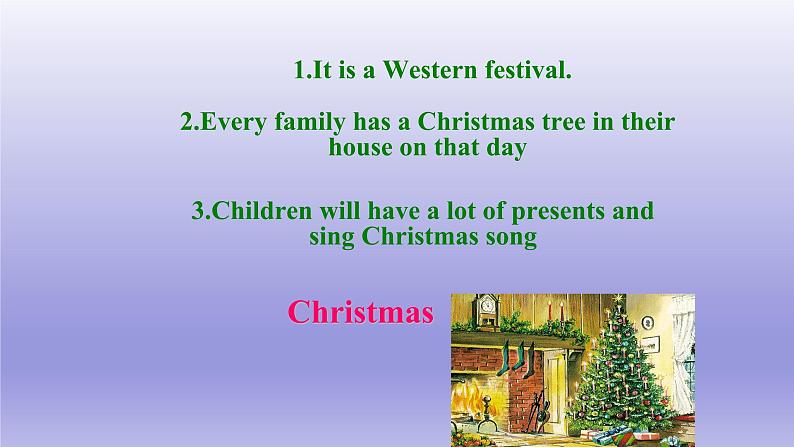 1.It is a Western festival.

2.Every family has a Christmas tree in their house on that day

3.Children will have a lot of presents and sing Christmas song

Christmas